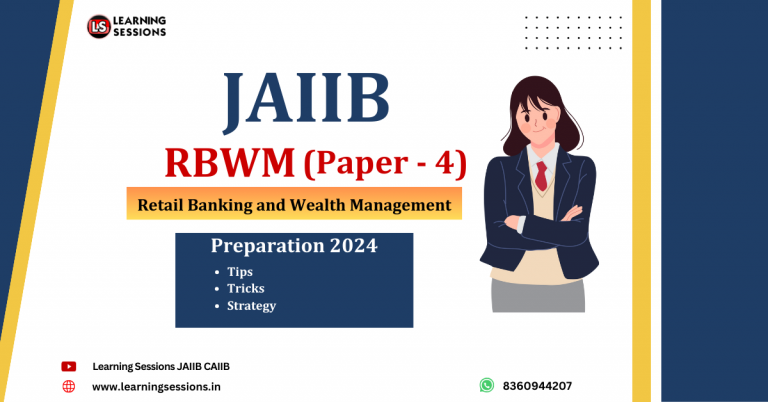 LS LEARNING SESSIONS

JAIIB

RBWM (Paper - 4)

Retail Banking and Wealth Management

Preparation 2024

- Tips
- Tricks
- Strategy

Learning Sessions JAIIB CAIIB

www.learningsessions.in

8360944207